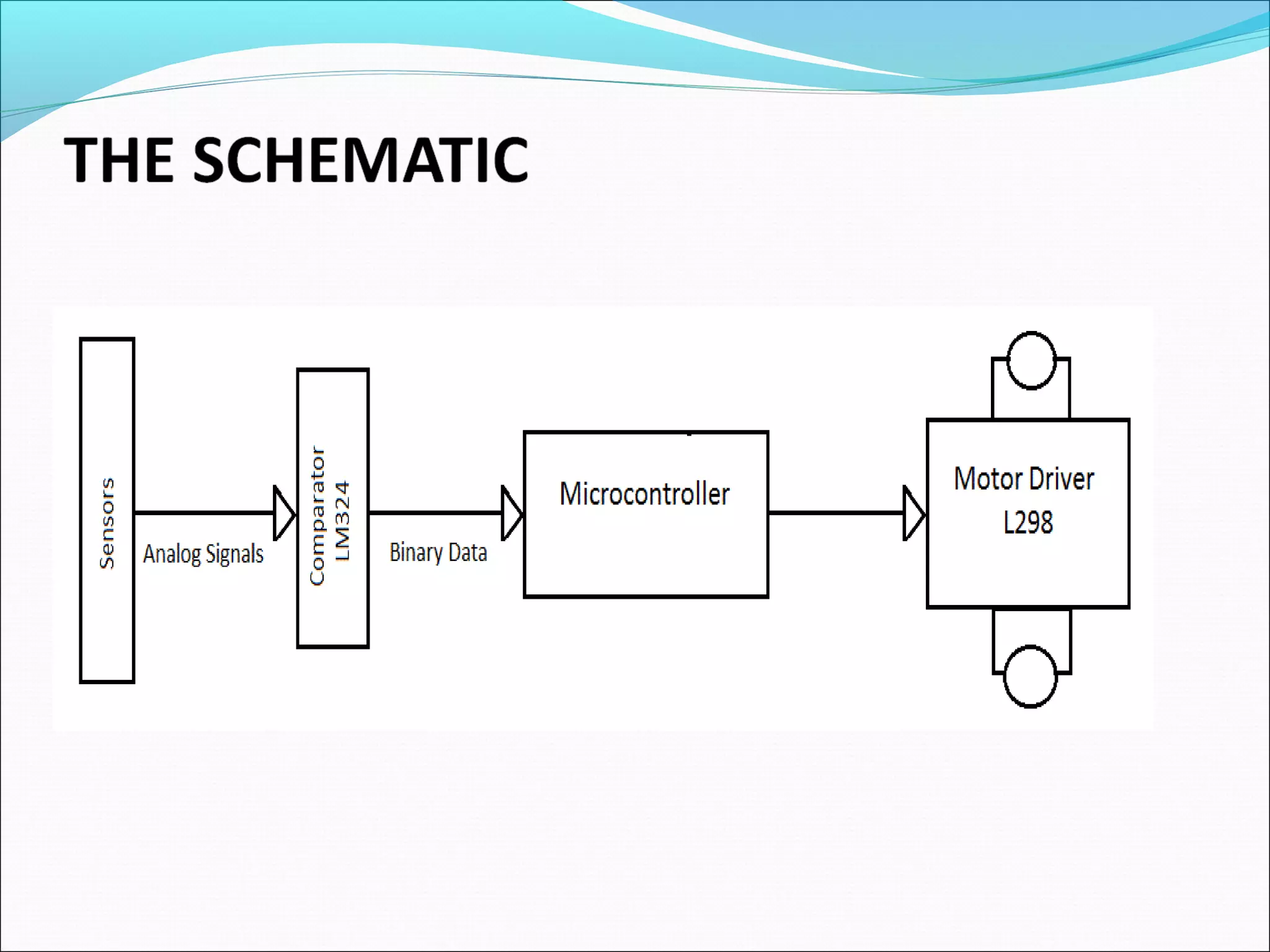 THE SCHEMATIC

Sensors

Analog Signals

Comparator
LM324

Binary Data

Microcontroller

Motor Driver
L298